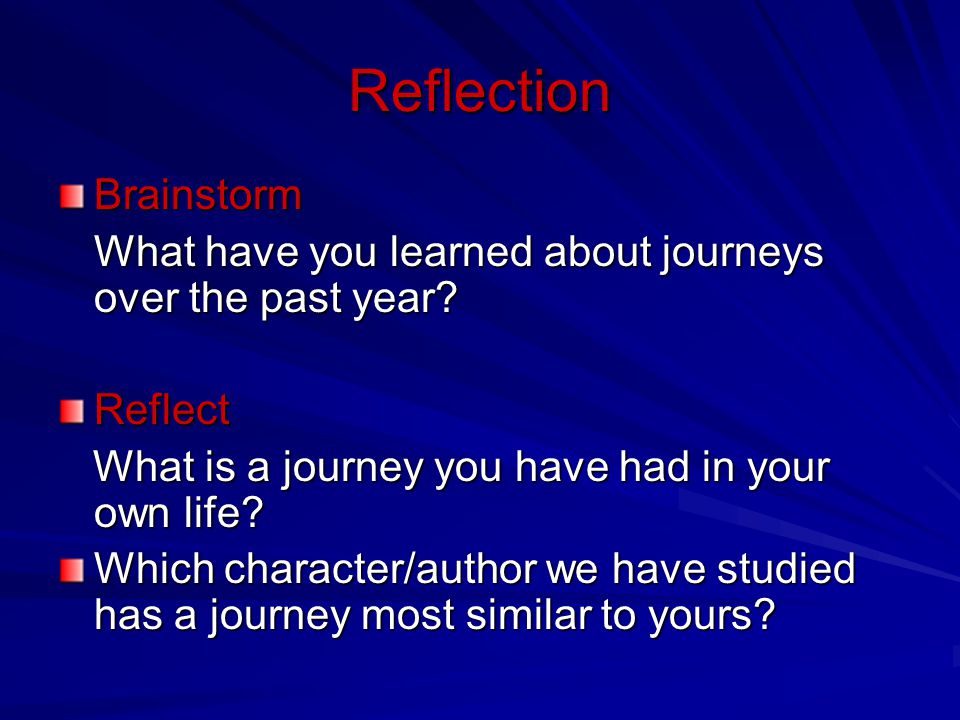 Reflection

Brainstorm

What have you learned about journeys over the past year?

Reflect

What is a journey you have had in your own life?

Which character/author we have studied has a journey most similar to yours?